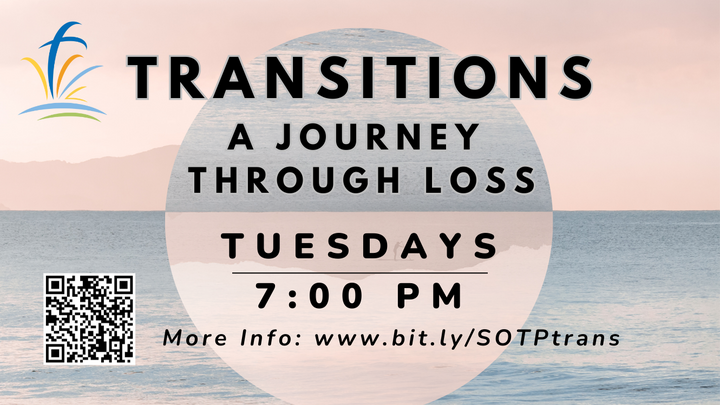 TRANSITIONS

A JOURNEY THROUGH LOSS

TUESDAYS

7:00 PM

More Info: www.bit.ly/SOTPtrans